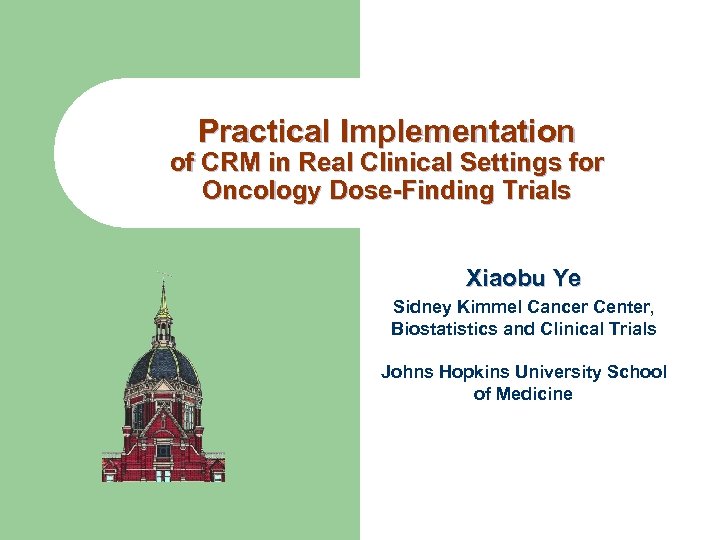 Practical Implementation
of CRM in Real Clinical Settings for Oncology Dose-Finding Trials

Xiaobu Ye

Sidney Kimmel Cancer Center, Biostatistics and Clinical Trials

Johns Hopkins University School of Medicine